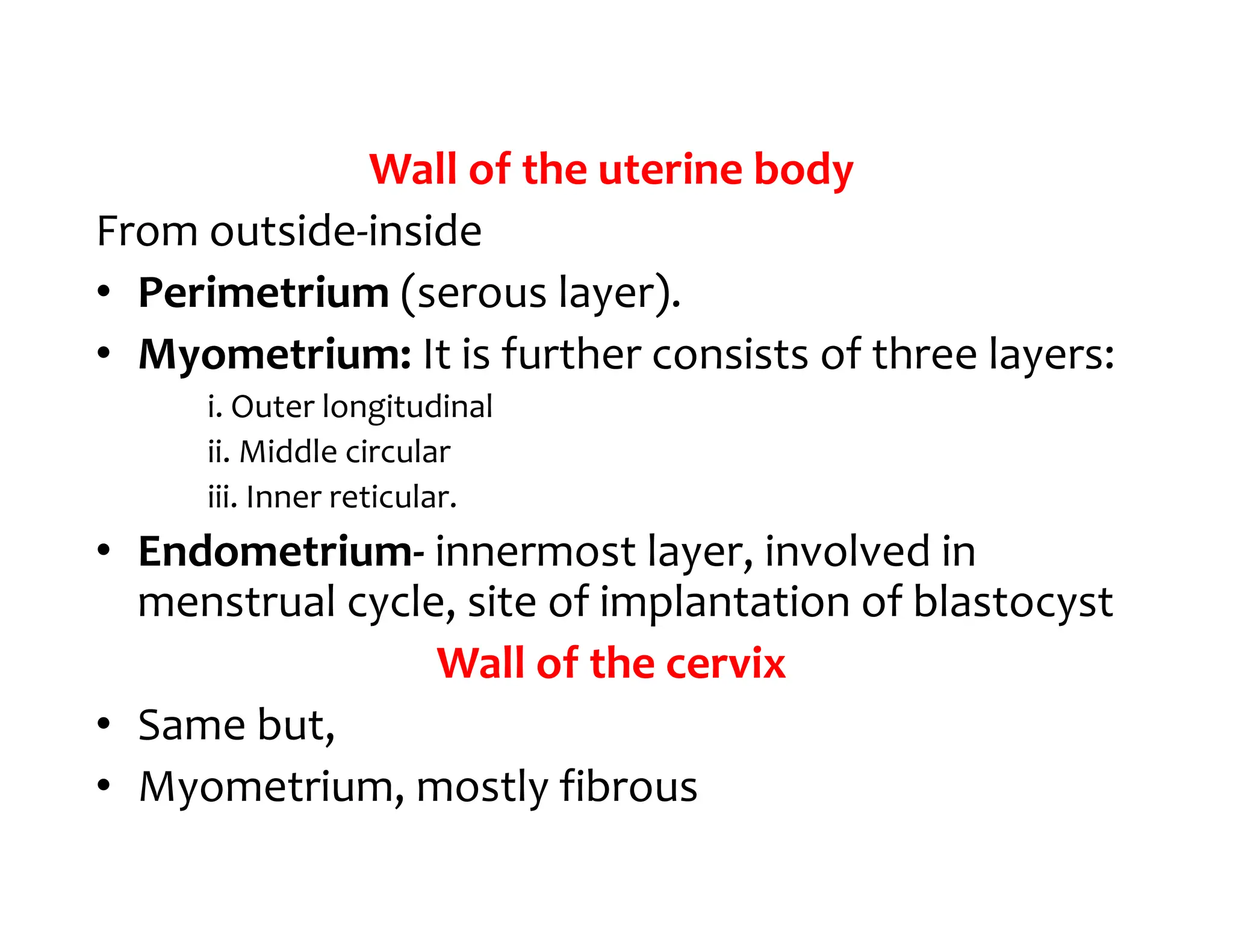 Wall of the uterine body

From outside-inside

• Perimetrium (serous layer).

• Myometrium: It is further consists of three layers:

i. Outer longitudinal

ii. Middle circular

iii. Inner reticular.

• Endometrium- innermost layer, involved in menstrual cycle, site of implantation of blastocyst

Wall of the cervix

• Same but,

• Myometrium, mostly fibrous